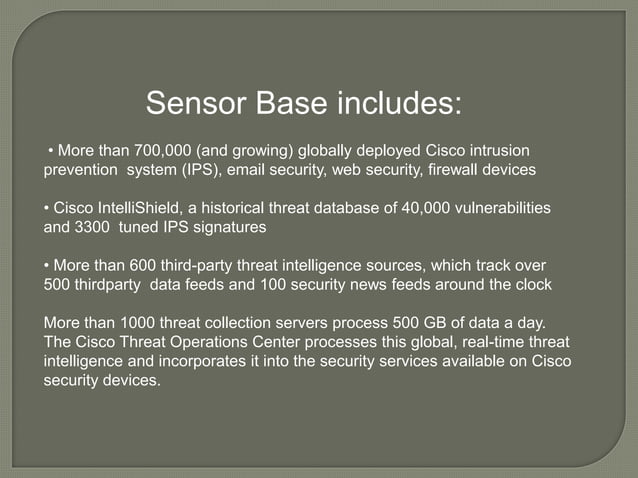 Sensor Base includes:

• More than 700,000 (and growing) globally deployed Cisco intrusion prevention system (IPS), email security, web security, firewall devices

• Cisco IntelliShield, a historical threat database of 40,000 vulnerabilities and 3300 tuned IPS signatures

• More than 600 third-party threat intelligence sources, which track over 500 thirdparty data feeds and 100 security news feeds around the clock

More than 1000 threat collection servers process 500 GB of data a day. The Cisco Threat Operations Center processes this global, real-time threat intelligence and incorporates it into the security services available on Cisco security devices.